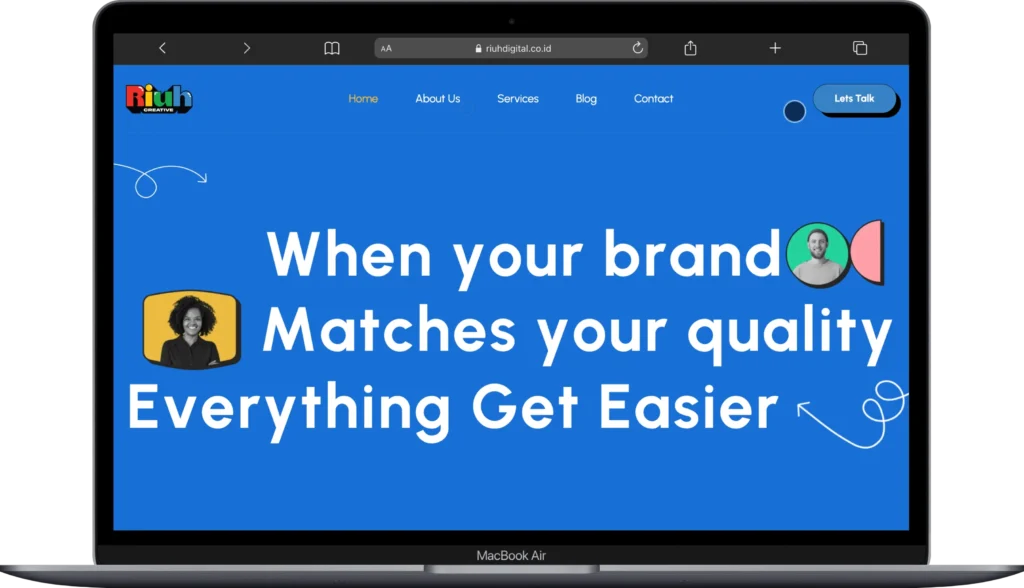 AA riuhdigital.co.id

Riuh CREATIVE

Home About Us Services Blog Contact

Lets Talk

When your brand
Matches your quality
Everything Get Easier

MacBook Air